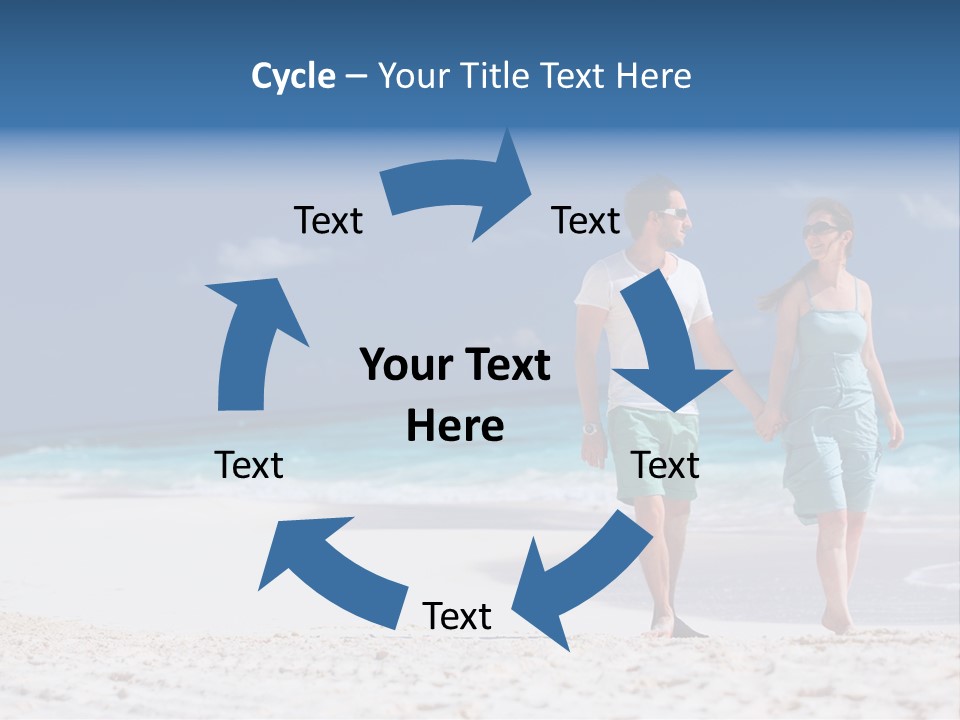 Cycle – Your Title Text Here

Text

Text

Your Text Here

Text

Text

Text